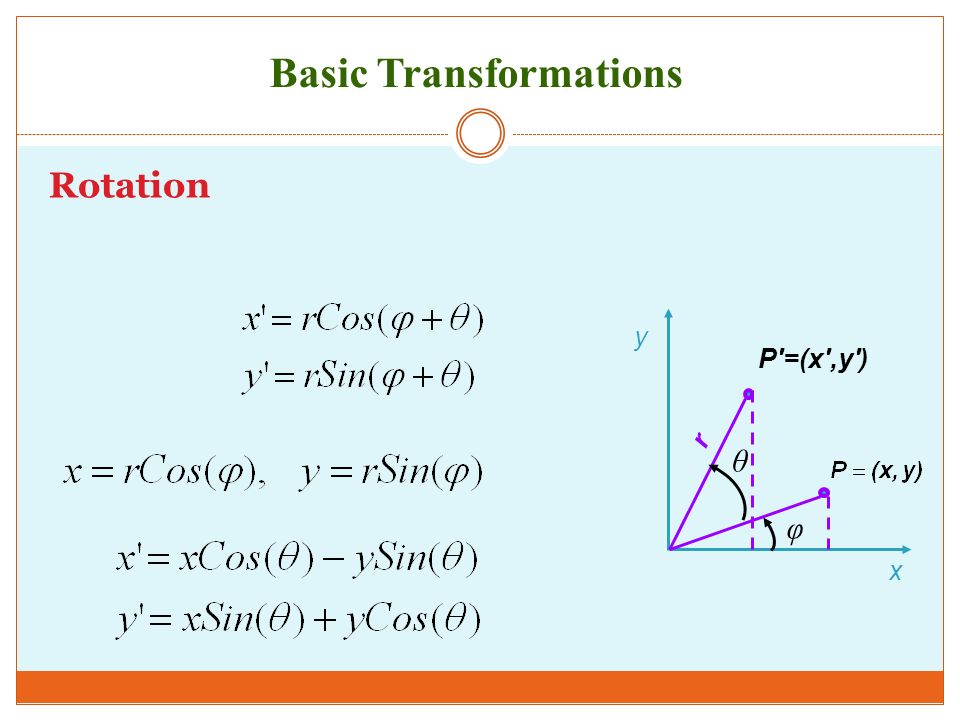 Basic Transformations

Rotation

$x' = rCos(\varphi + \theta)$
$y' = rSin(\varphi + \theta)$

$x = rCos(\varphi), \quad y = rSin(\varphi)$

$x' = xCos(\theta) - ySin(\theta)$
$y' = xSin(\theta) + yCos(\theta)$

y

P'=(x',y')

r

$\theta$

P = (x, y)

$\varphi$

x